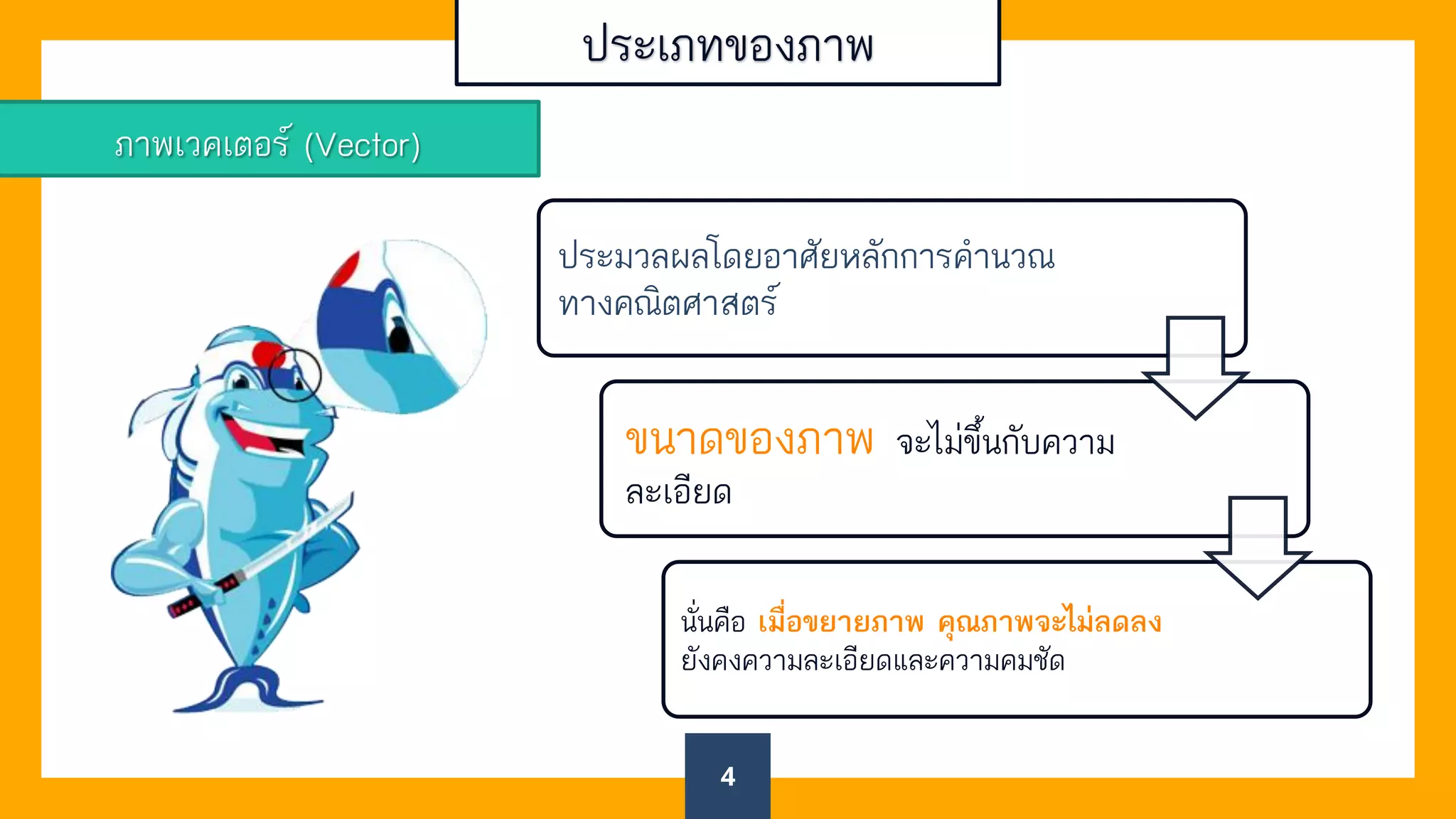 ประเภทของภาพ

ภาพเวคเตอร์ (Vector)

ประมวลผลโดยอาศัยหลักการคำนวณทางคณิตศาสตร์

ขนาดของภาพ จะไม่ขึ้นกับความละเอียด

นั่นคือ เมื่อขยายภาพ คุณภาพจะไม่ลดลง ยังคงความละเอียดและความคมชัด

4